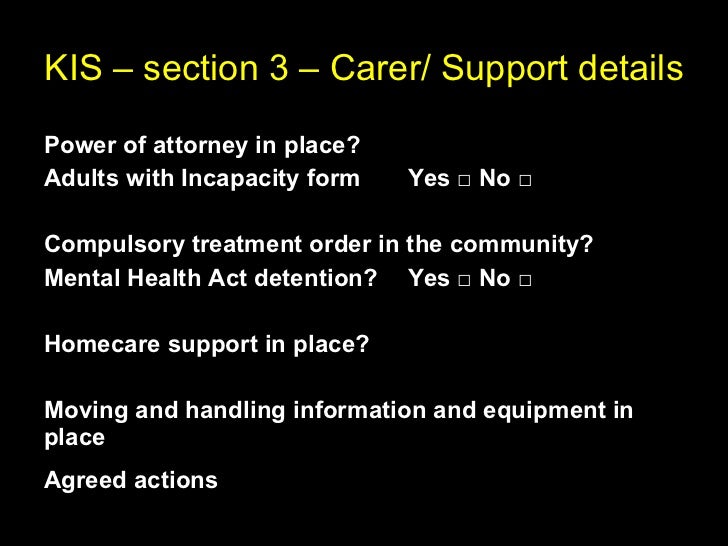 KIS – section 3 – Carer/ Support details

Power of attorney in place?
Adults with Incapacity form Yes □ No □

Compulsory treatment order in the community?
Mental Health Act detention? Yes □ No □

Homecare support in place?

Moving and handling information and equipment in place

Agreed actions